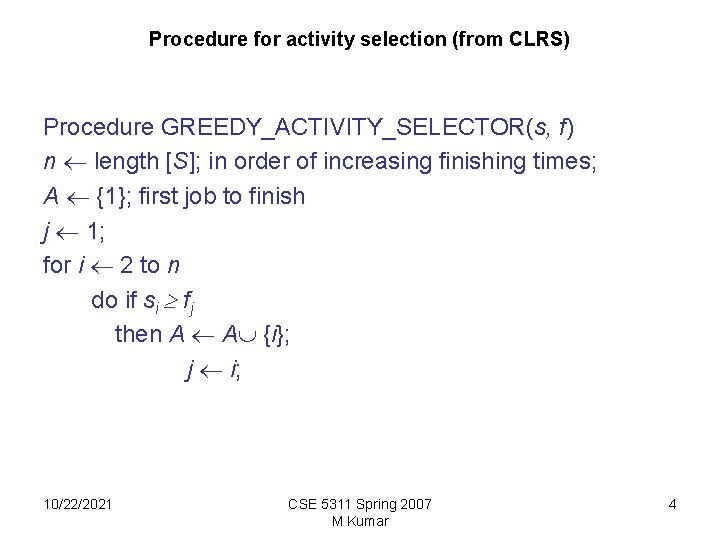 Procedure for activity selection (from CLRS)

Procedure GREEDY_ACTIVITY_SELECTOR($s$, $f$)
$n \leftarrow$ length [$S$]; in order of increasing finishing times;
$A \leftarrow \{1\}$; first job to finish
$j \leftarrow 1$;
for $i \leftarrow 2$ to $n$
do if $s_i \geq f_j$
then $A \leftarrow A \cup \{i\}$;
$j \leftarrow i$;

10/22/2021

CSE 5311 Spring 2007
M Kumar

4